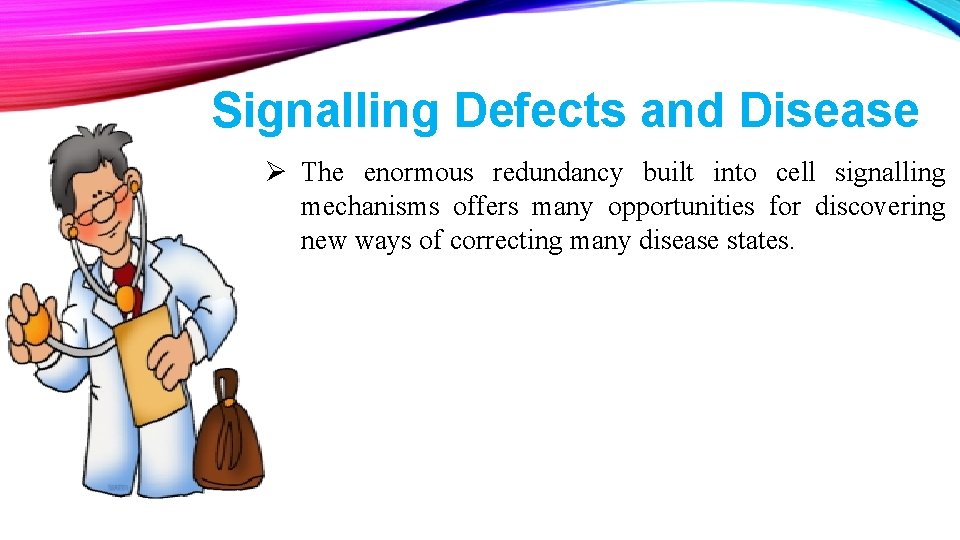 Signalling Defects and Disease

➢ The enormous redundancy built into cell signalling mechanisms offers many opportunities for discovering new ways of correcting many disease states.